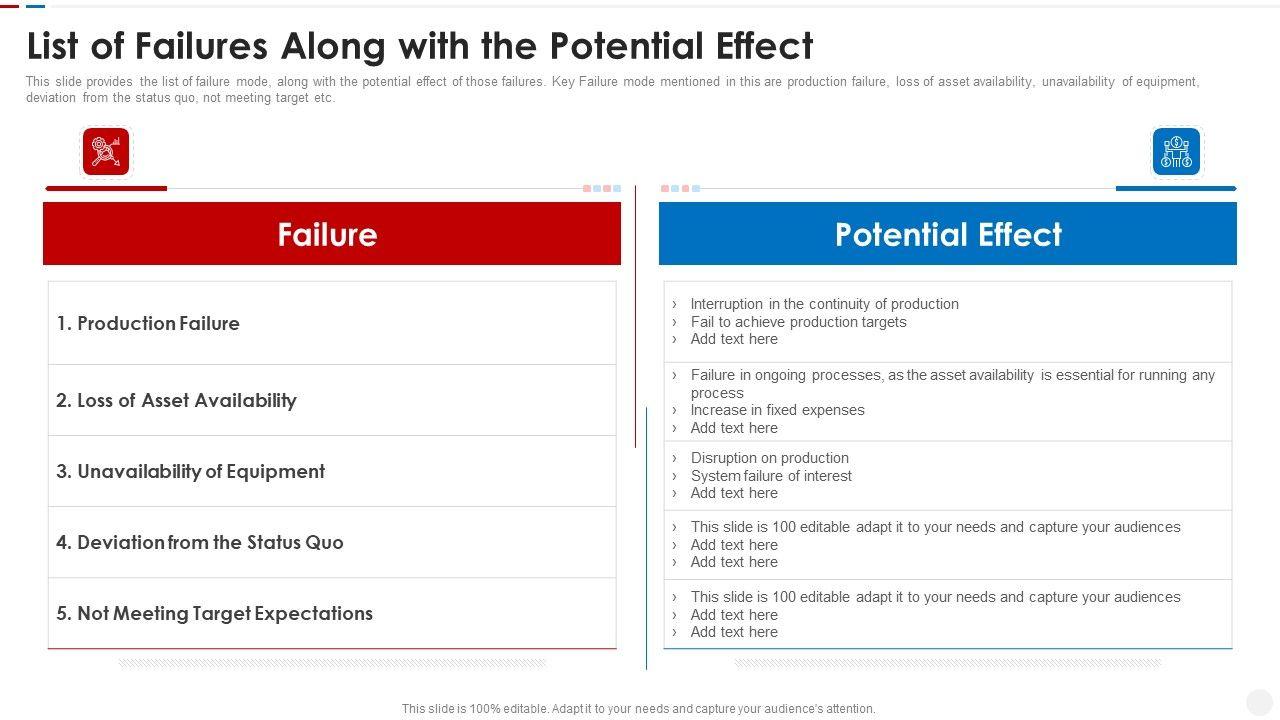 List of Failures Along with the Potential Effect

This slide provides the list of failure mode, along with the potential effect of those failures. Key Failure mode mentioned in this are production failure, loss of asset availability, unavailability of equipment, deviation from the status quo, not meeting target etc.

Failure

1. Production Failure

2. Loss of Asset Availability

3. Unavailability of Equipment

4. Deviation from the Status Quo

5. Not Meeting Target Expectations

Potential Effect

› Interruption in the continuity of production
› Fail to achieve production targets
› Add text here

› Failure in ongoing processes, as the asset availability is essential for running any process
› Increase in fixed expenses
› Add text here

› Disruption on production
› System failure of interest
› Add text here

› This slide is 100 editable adapt it to your needs and capture your audiences
› Add text here
› Add text here

› This slide is 100 editable adapt it to your needs and capture your audiences
› Add text here
› Add text here

This slide is 100% editable. Adapt it to your needs and capture your audience's attention.